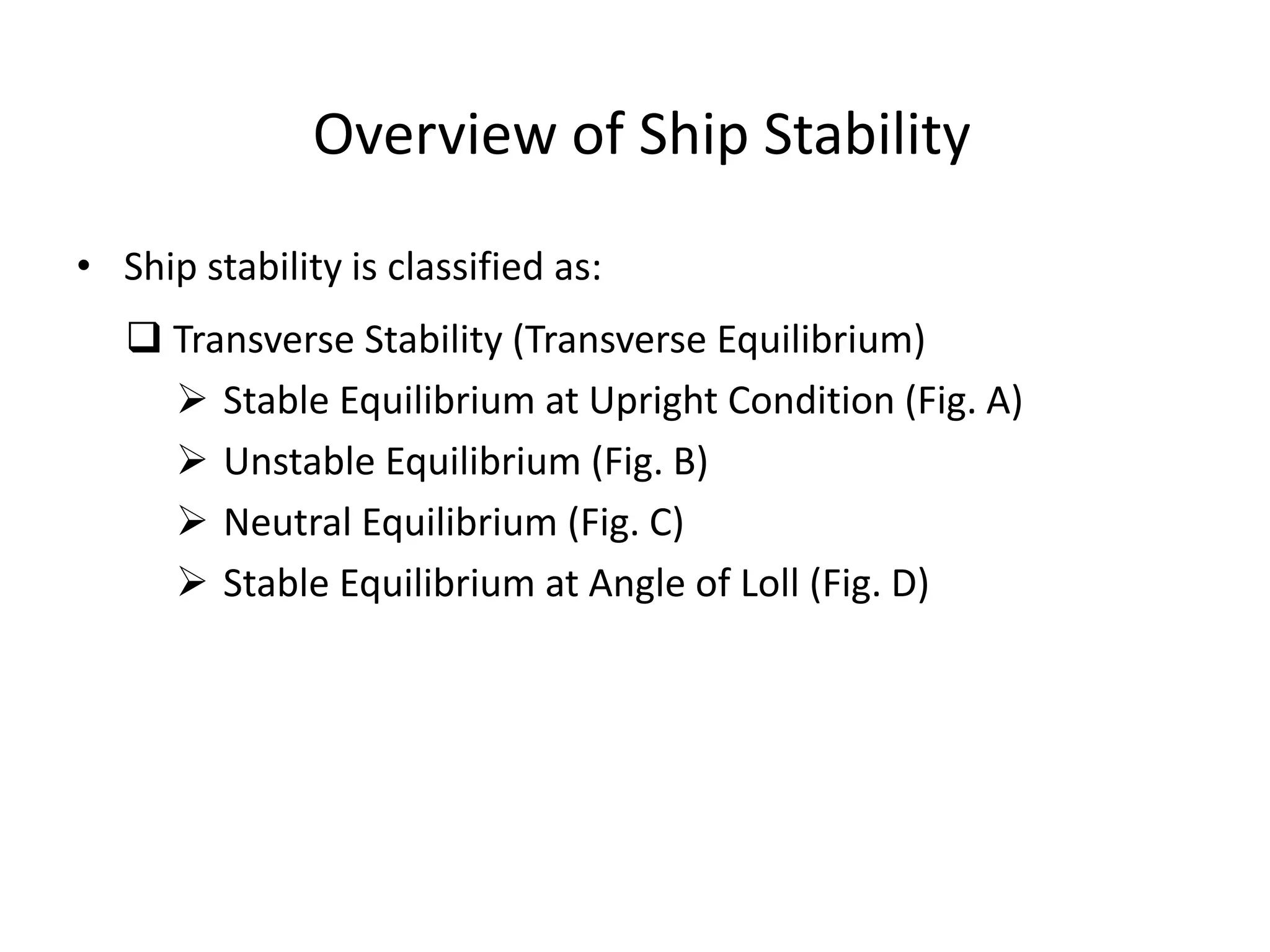 Overview of Ship Stability

• Ship stability is classified as:

❑ Transverse Stability (Transverse Equilibrium)

➢ Stable Equilibrium at Upright Condition (Fig. A)

➢ Unstable Equilibrium (Fig. B)

➢ Neutral Equilibrium (Fig. C)

➢ Stable Equilibrium at Angle of Loll (Fig. D)